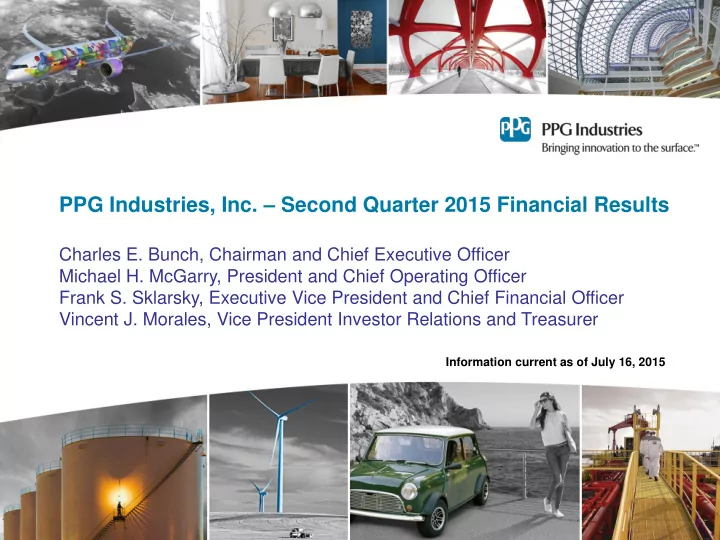 PPG PPG Industries
Bringing innovation to the surface.™

PPG Industries, Inc. – Second Quarter 2015 Financial Results

Charles E. Bunch, Chairman and Chief Executive Officer
Michael H. McGarry, President and Chief Operating Officer
Frank S. Sklarsky, Executive Vice President and Chief Financial Officer
Vincent J. Morales, Vice President Investor Relations and Treasurer

Information current as of July 16, 2015